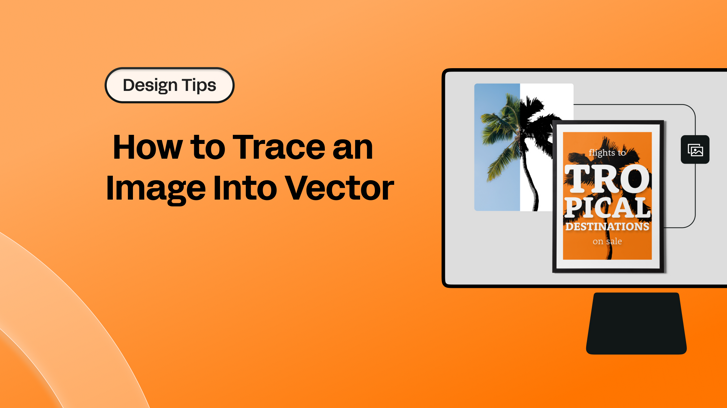 Design Tips

How to Trace an Image Into Vector

flights to
TRO
PICAL
DESTINATIONS
on sale